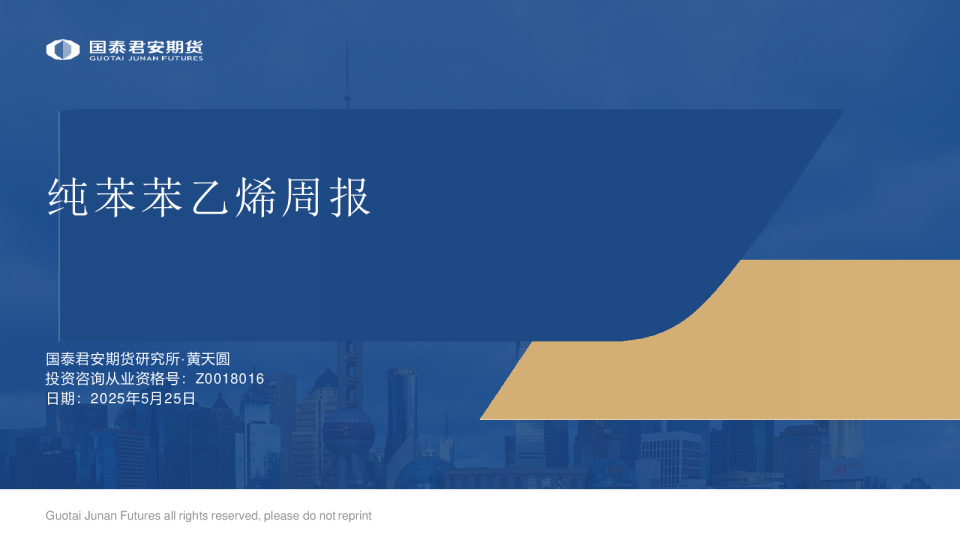 国泰君安期货
GUOTAI JUNAN FUTURES

纯苯苯乙烯周报

国泰君安期货研究所·黄天圆
投资咨询从业资格号：Z0018016
日期：2025年5月25日

Guotai Junan Futures all rights reserved, please do not reprint